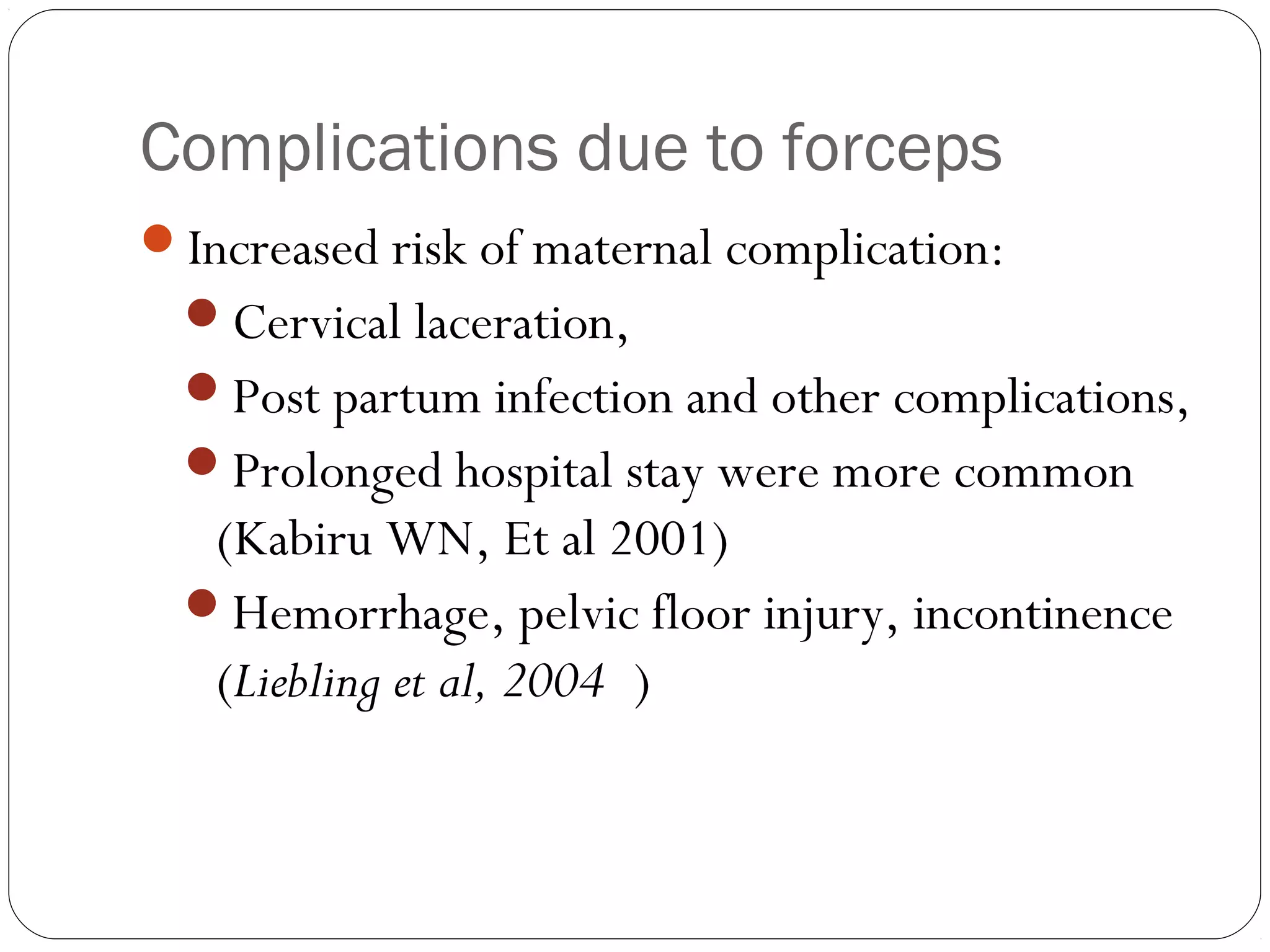 Complications due to forceps

Increased risk of maternal complication:

Cervical laceration,

Post partum infection and other complications,

Prolonged hospital stay were more common (Kabiru WN, Et al 2001)

Hemorrhage, pelvic floor injury, incontinence (Liebling et al, 2004 )